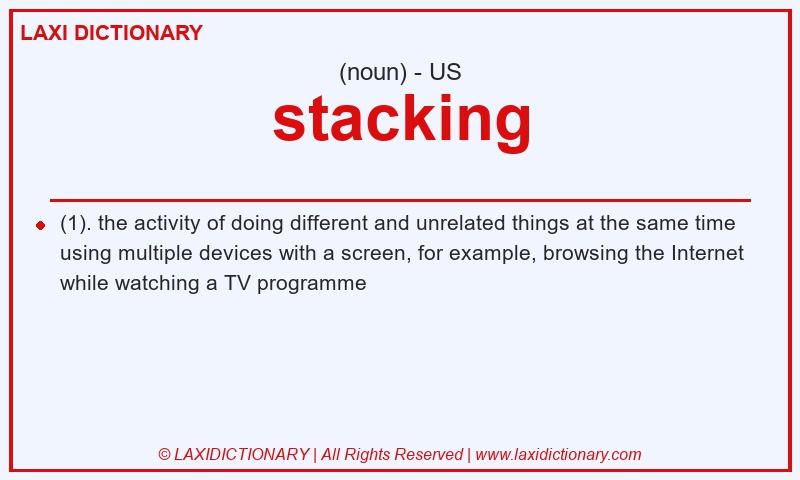 LAXI DICTIONARY

(noun) - US

stacking

(1). the activity of doing different and unrelated things at the same time using multiple devices with a screen, for example, browsing the Internet while watching a TV programme

© LAXIDICTIONARY | All Rights Reserved | www.laxidictionary.com